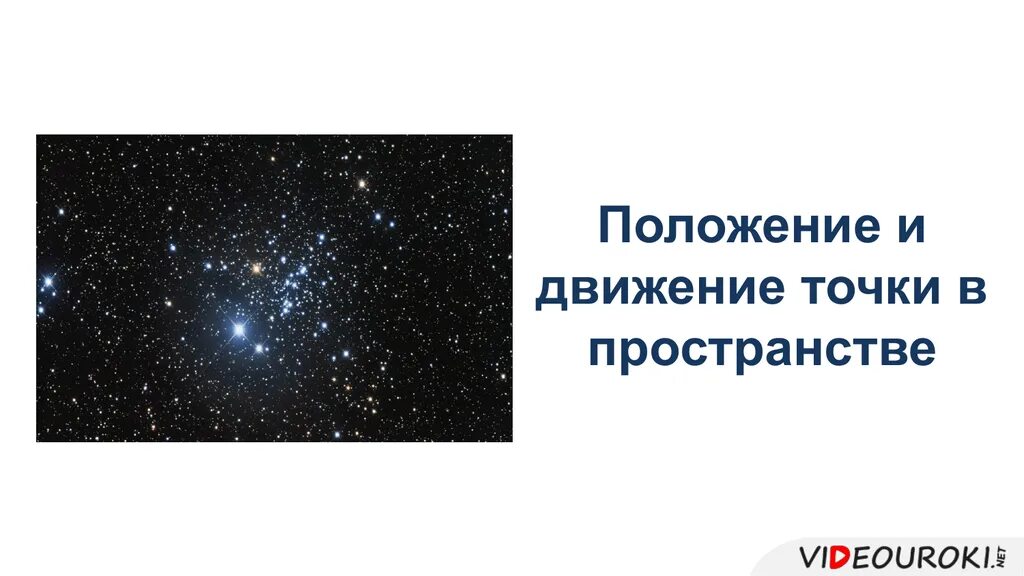 Положение и движение точки в пространстве

VIDEOUROKI.NET